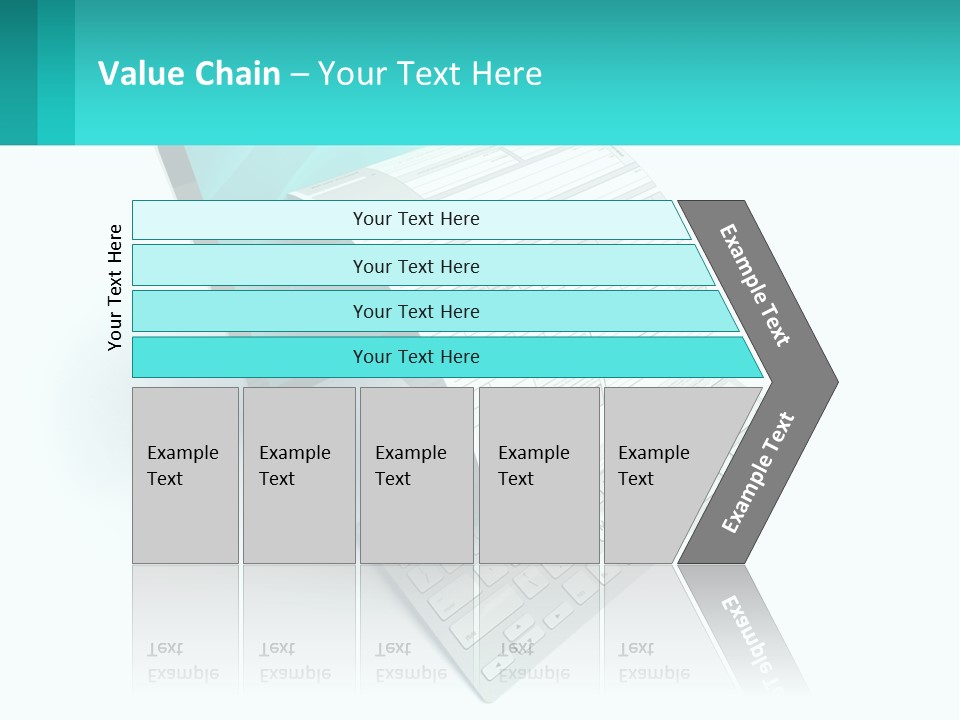 Value Chain – Your Text Here

Your Text Here

Your Text Here

Your Text Here

Your Text Here

Your Text Here

Example Text

Example Text

Example Text

Example Text

Example Text

Example Text

Example Text